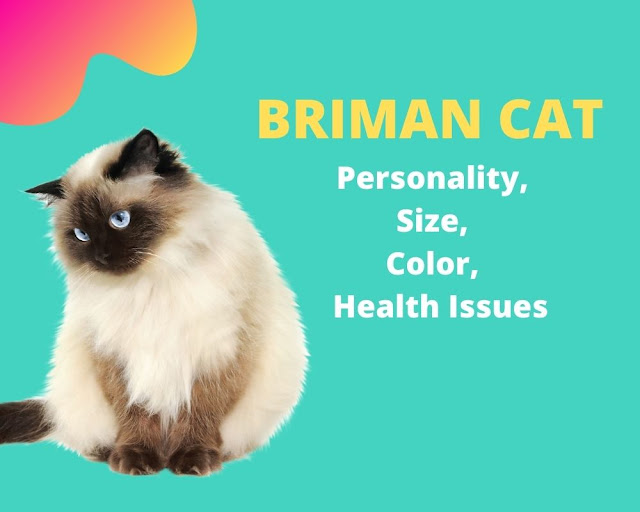 BRIMAN CAT

Personality,
Size,
Color,
Health Issues